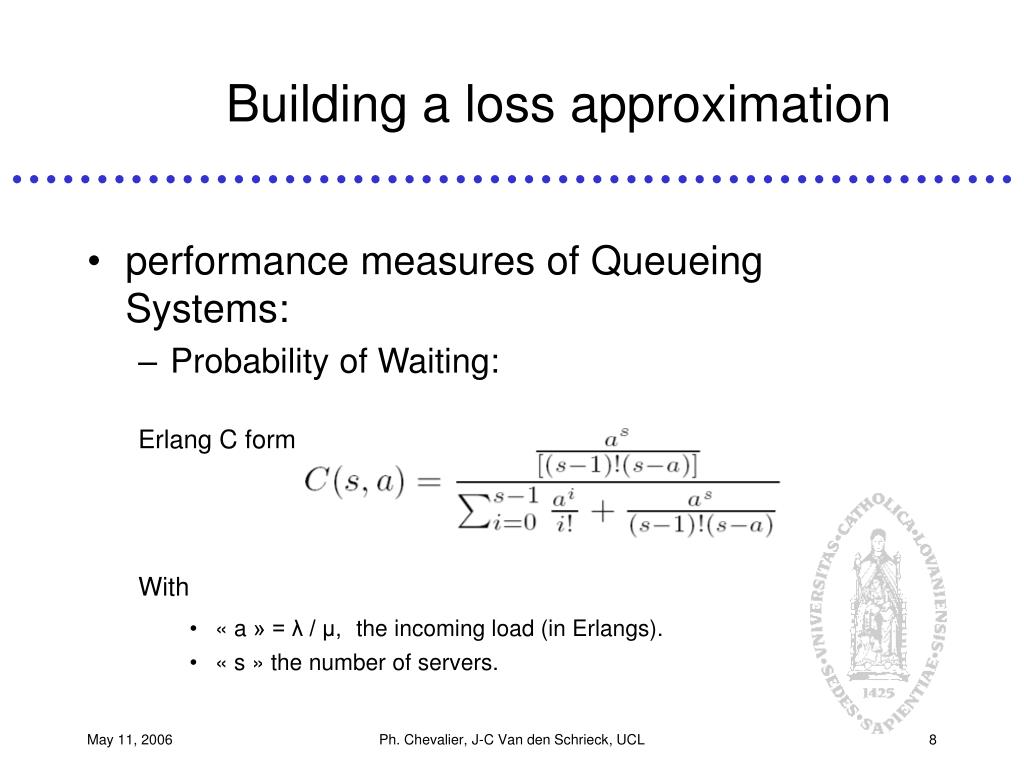 Building a loss approximation

• performance measures of Queueing Systems:

– Probability of Waiting:

Erlang C form

$C(s,a) = \frac{\frac{a^s}{[(s-1)!(s-a)]}}{\sum_{i=0}^{s-1} \frac{a^i}{i!} + \frac{a^s}{(s-1)!(s-a)}}$

With

• « a » = λ / μ, the incoming load (in Erlangs).

• « s » the number of servers.

UNIVERSITAS CATHOLICA LOVANIENSIS SEDES SAPIENTIAE 1425

May 11, 2006 Ph. Chevalier, J-C Van den Schrieck, UCL 8